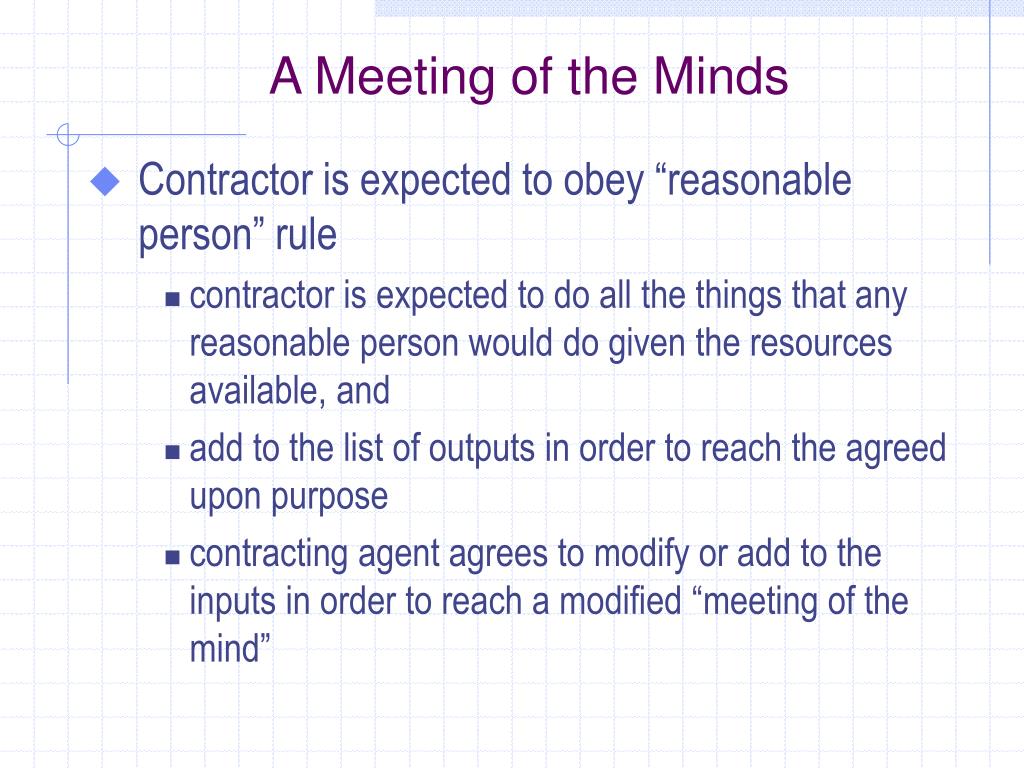 A Meeting of the Minds

Contractor is expected to obey “reasonable person” rule

contractor is expected to do all the things that any reasonable person would do given the resources available, and

add to the list of outputs in order to reach the agreed upon purpose

contracting agent agrees to modify or add to the inputs in order to reach a modified “meeting of the mind”